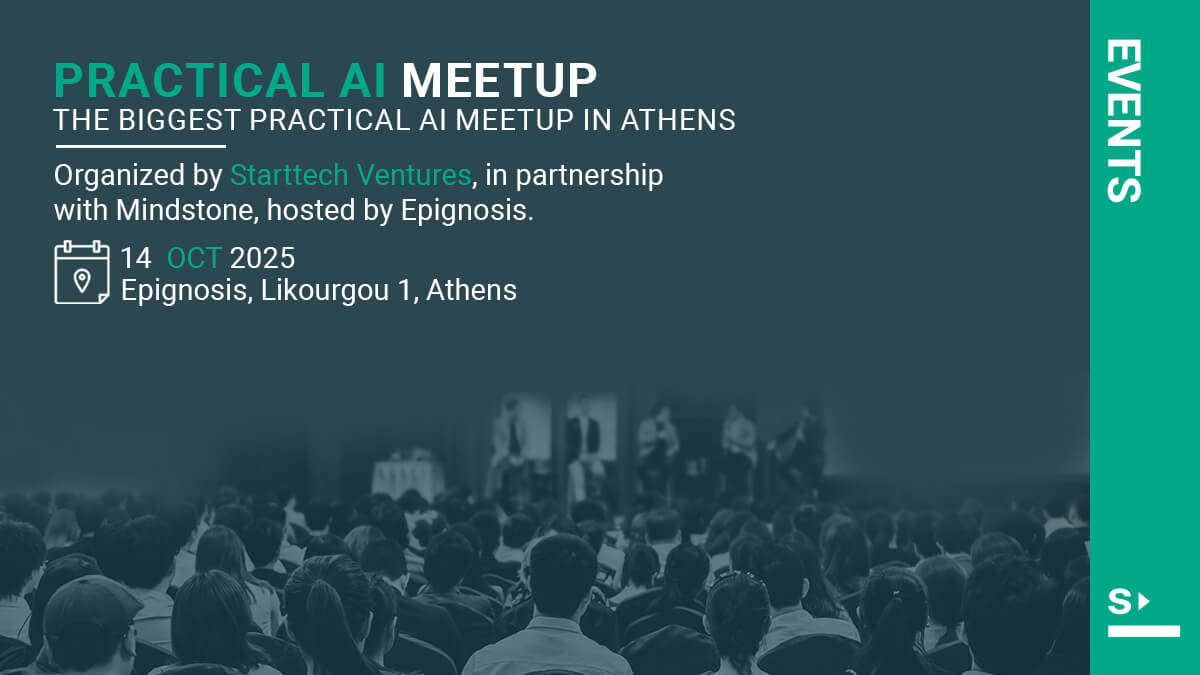 PRACTICAL AI MEETUP
THE BIGGEST PRACTICAL AI MEETUP IN ATHENS

Organized by Starttech Ventures, in partnership with Mindstone, hosted by Epignosis.

14 OCT 2025
Epignosis, Likourgou 1, Athens

EVENTS

S